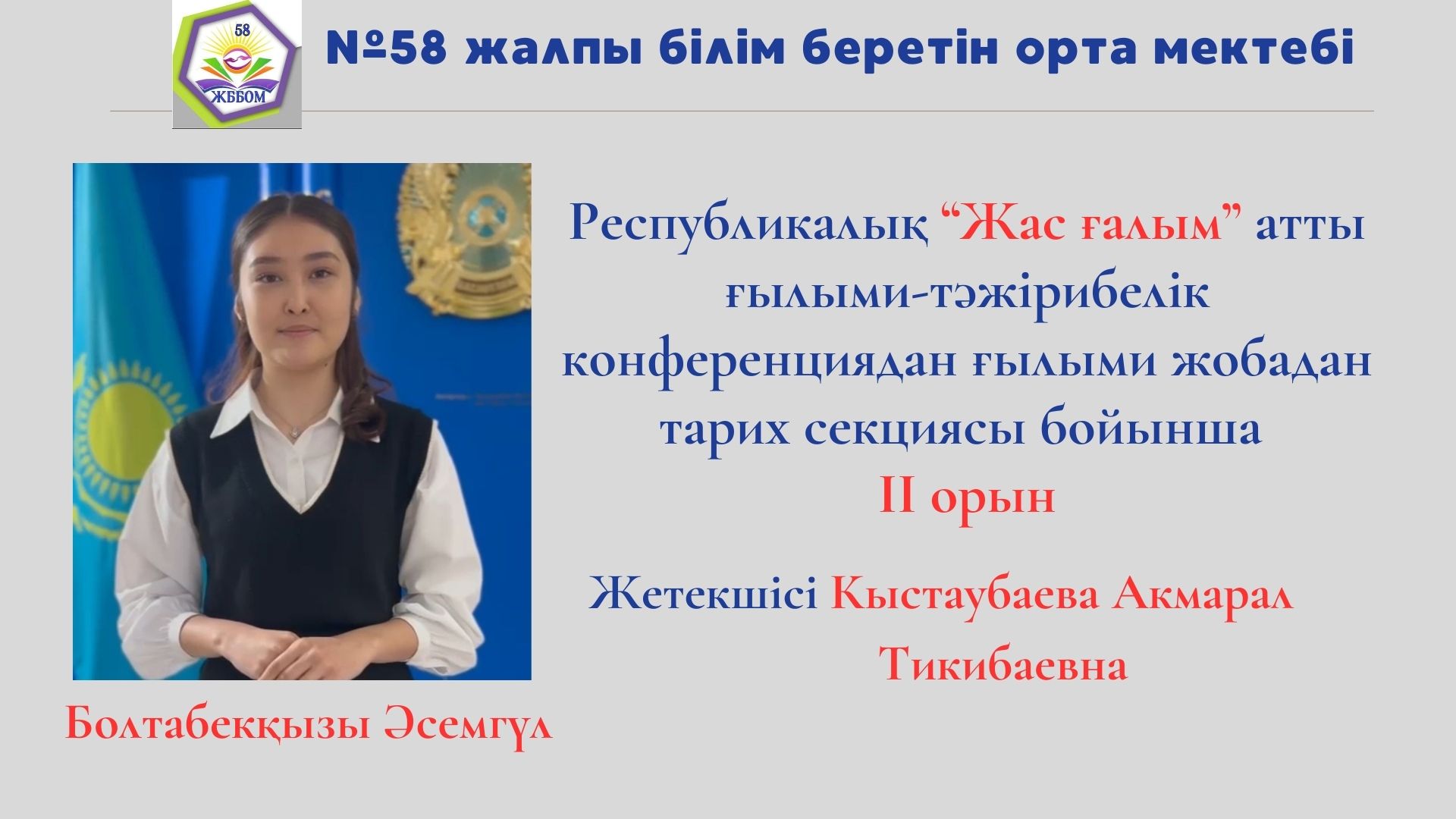 58
ЖББОМ

№58 жалпы білім беретін орта мектебі

Республикалық “Жас ғалым” атты ғылыми-тәжірибелік конференциядан ғылыми жобадан тарих секциясы бойынша
II орын

Жетекшісі Кыстаубаева Акмарал Тикибаевна

Болтабекқызы Әсемгүл